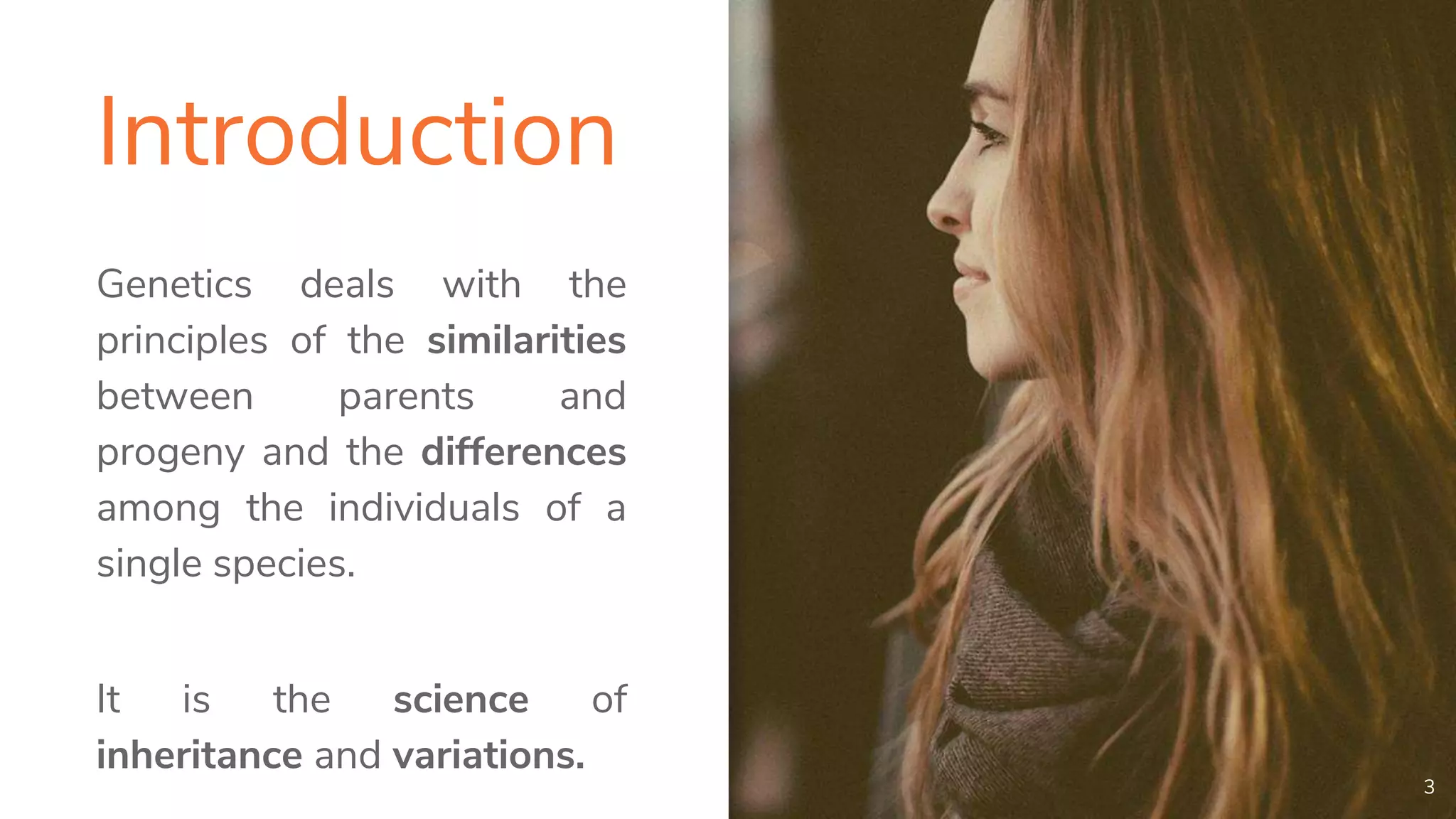 Introduction

Genetics deals with the principles of the similarities between parents and progeny and the differences among the individuals of a single species.

It is the science of inheritance and variations.

3